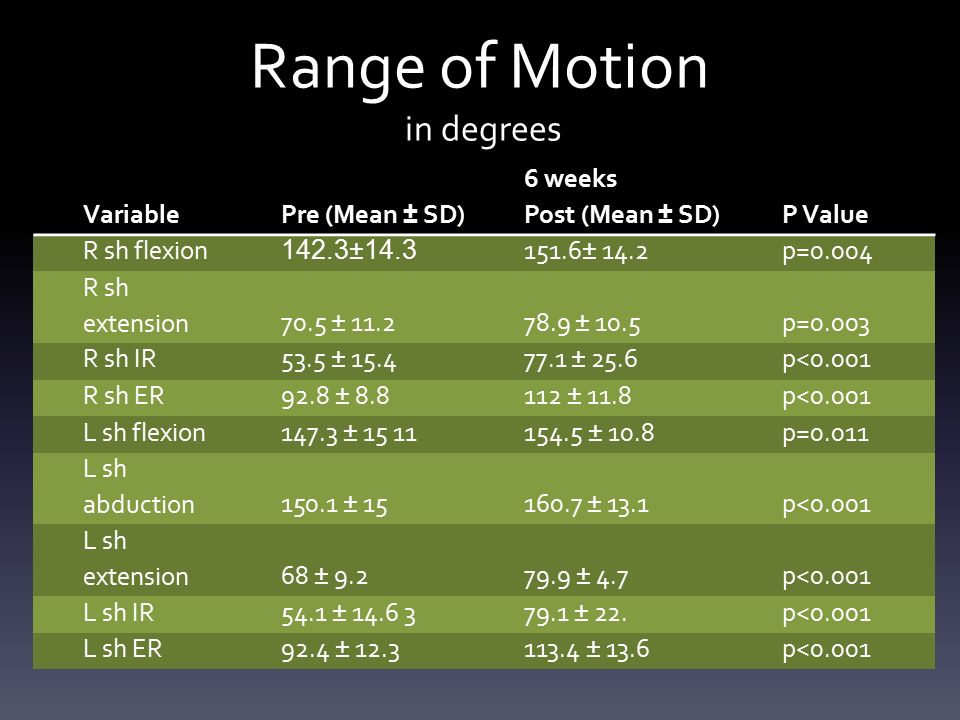 Range of Motion
in degrees

| Variable | Pre (Mean ± SD) | 6 weeks Post (Mean ± SD) | P Value |
|---|---|---|---|
| R sh flexion | 142.3±14.3 | 151.6± 14.2 | p=0.004 |
| R sh extension | 70.5 ± 11.2 | 78.9 ± 10.5 | p=0.003 |
| R sh IR | 53.5 ± 15.4 | 77.1 ± 25.6 | p<0.001 |
| R sh ER | 92.8 ± 8.8 | 112 ± 11.8 | p<0.001 |
| L sh flexion | 147.3 ± 15 11 | 154.5 ± 10.8 | p=0.011 |
| L sh abduction | 150.1 ± 15 | 160.7 ± 13.1 | p<0.001 |
| L sh extension | 68 ± 9.2 | 79.9 ± 4.7 | p<0.001 |
| L sh IR | 54.1 ± 14.6 3 | 79.1 ± 22. | p<0.001 |
| L sh ER | 92.4 ± 12.3 | 113.4 ± 13.6 | p<0.001 |